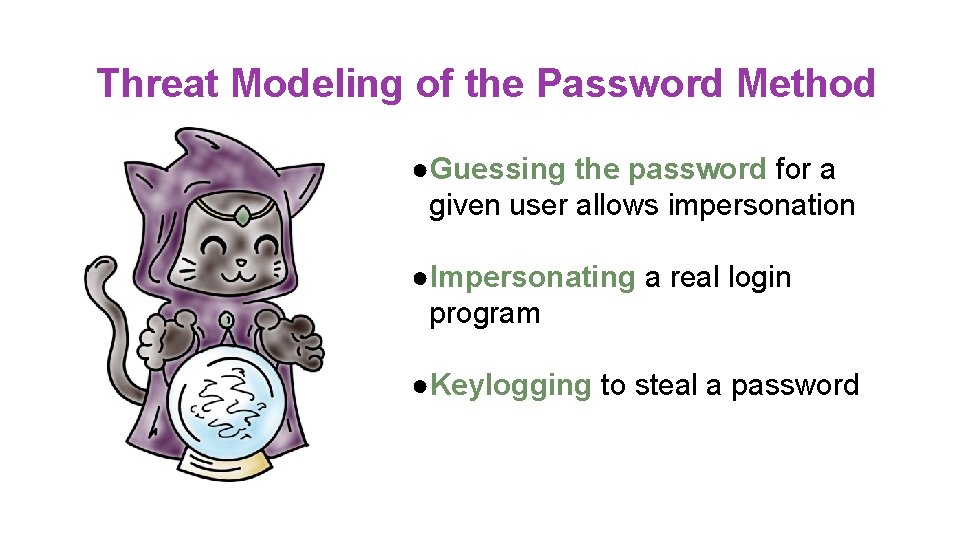 Threat Modeling of the Password Method

●Guessing the password for a given user allows impersonation

●Impersonating a real login program

●Keylogging to steal a password